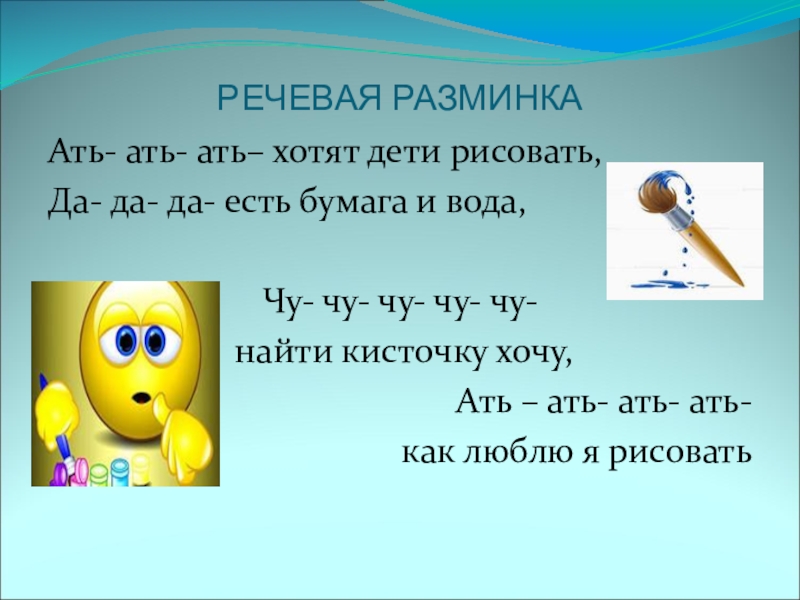 РЕЧЕВАЯ РАЗМИНКА

Ать- ать- ать– хотят дети рисовать,
Да- да- да- есть бумага и вода,

Чу- чу- чу- чу- чу-
найти кисточку хочу,
Ать – ать- ать- ать-
как люблю я рисовать